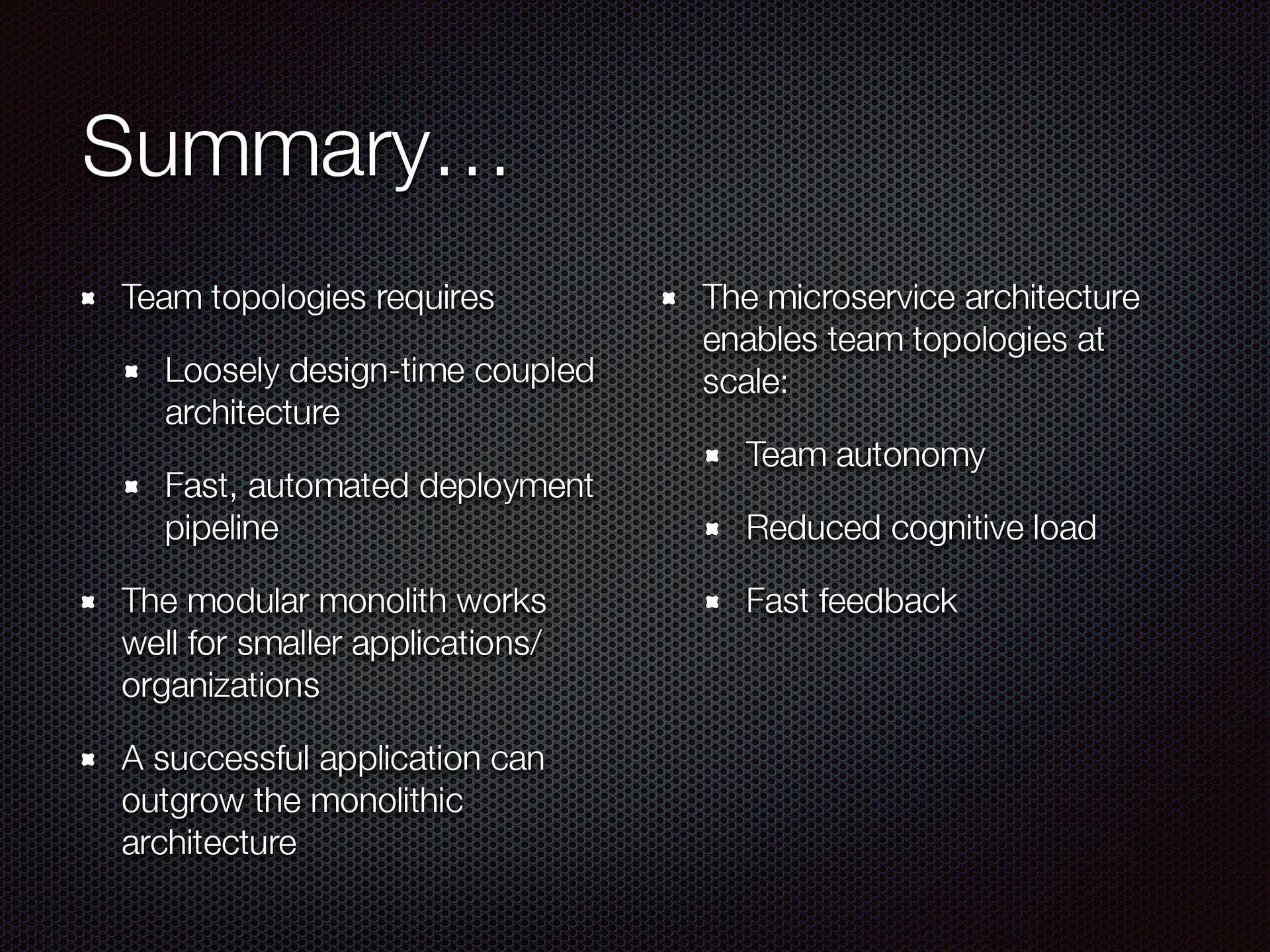 Summary…

- Team topologies requires
  - Loosely design-time coupled architecture
  - Fast, automated deployment pipeline
- The modular monolith works well for smaller applications/organizations
- A successful application can outgrow the monolithic architecture

- The microservice architecture enables team topologies at scale:
  - Team autonomy
  - Reduced cognitive load
  - Fast feedback